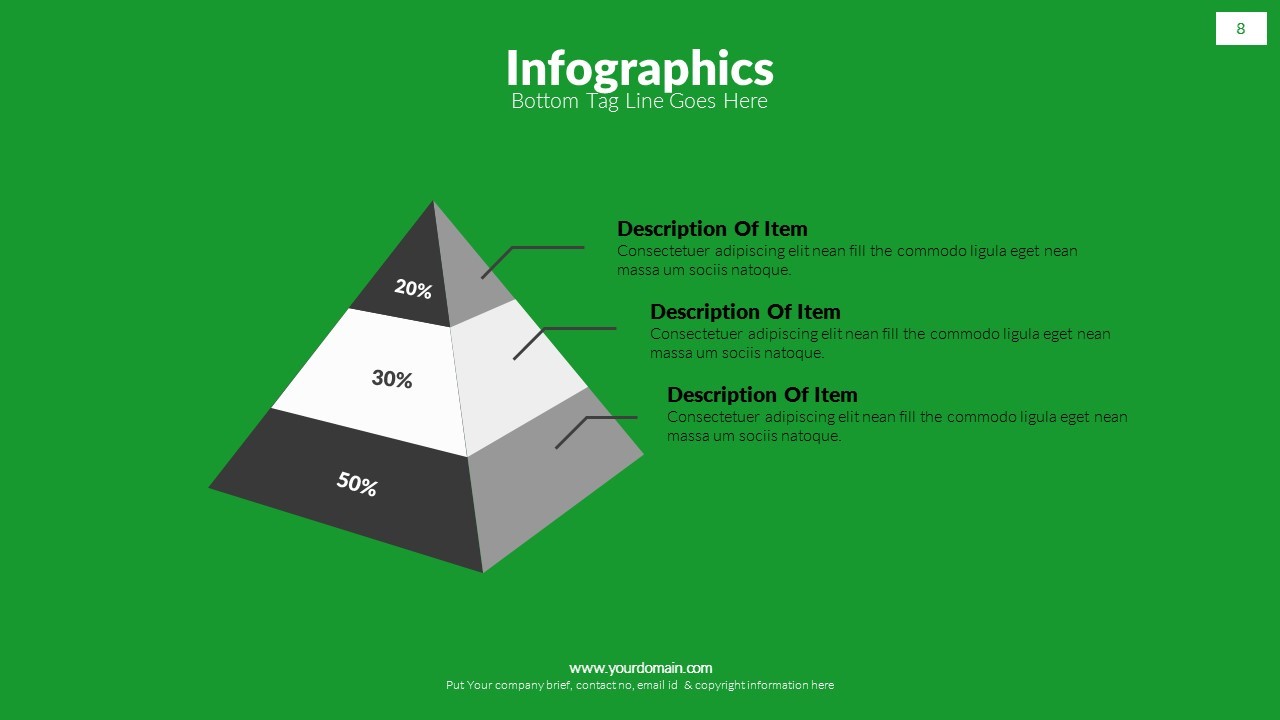 8

Infographics
Bottom Tag Line Goes Here

20%

30%

50%

Description Of Item
Consectetuer adipiscing elit nean fill the commodo ligula eget nean massa um sociis natoque.

Description Of Item
Consectetuer adipiscing elit nean fill the commodo ligula eget nean massa um sociis natoque.

Description Of Item
Consectetuer adipiscing elit nean fill the commodo ligula eget nean massa um sociis natoque.

www.yourdomain.com
Put Your company brief, contact no, email id & copyright information here